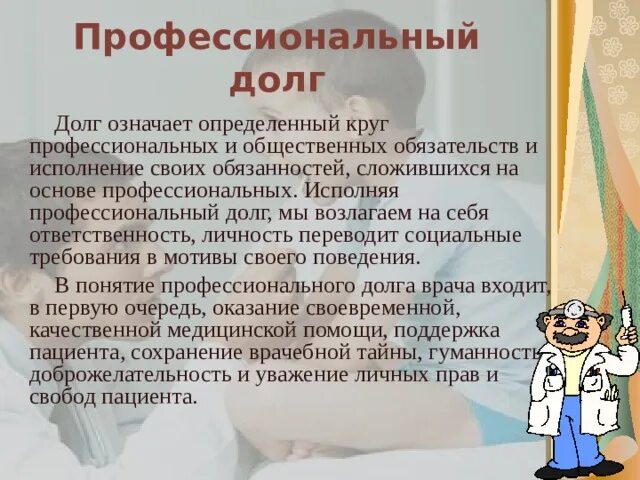 Профессиональный долг

Долг означает определенный круг профессиональных и общественных обязательств и исполнение своих обязанностей, сложившихся на основе профессиональных. Исполняя профессиональный долг, мы возлагаем на себя ответственность, личность переводит социальные требования в мотивы своего поведения.

В понятие профессионального долга врача входит, в первую очередь, оказание своевременной, качественной медицинской помощи, поддержка пациента, сохранение врачебной тайны, гуманность, доброжелательность и уважение личных прав и свобод пациента.